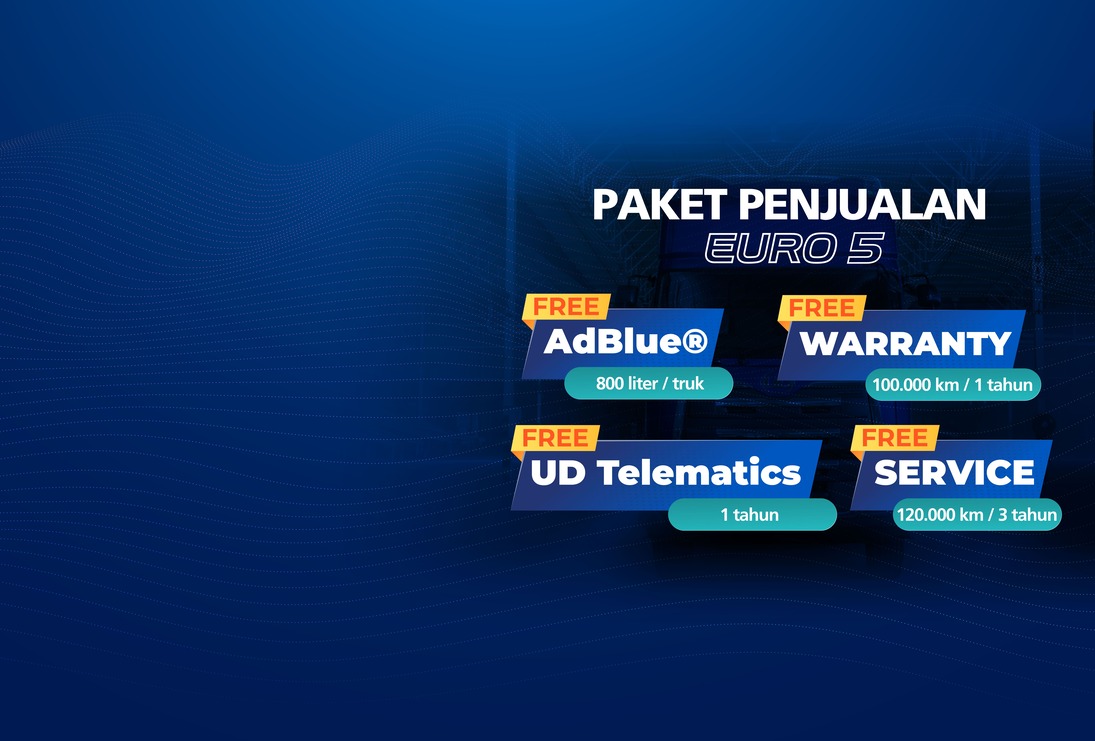 PAKET PENJUALAN
EURO 5

FREE
AdBlue®
800 liter / truk

FREE
WARRANTY
100.000 km / 1 tahun

FREE
UD Telematics
1 tahun

FREE
SERVICE
120.000 km / 3 tahun